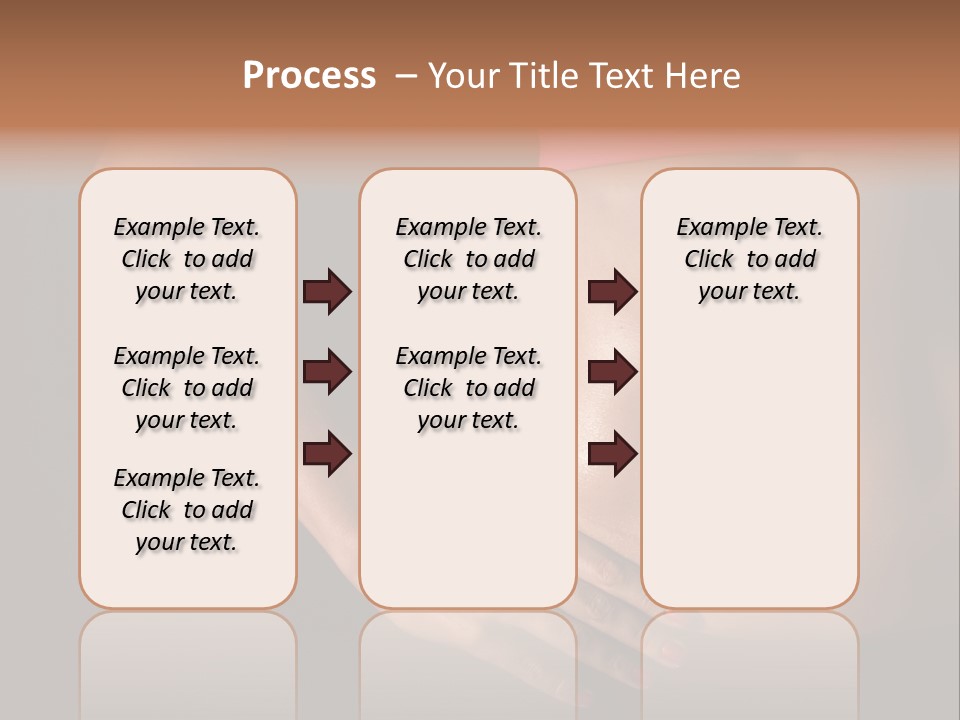 Process – Your Title Text Here

Example Text. Click to add your text.

Example Text. Click to add your text.

Example Text. Click to add your text.

Example Text. Click to add your text.

Example Text. Click to add your text.

Example Text. Click to add your text.